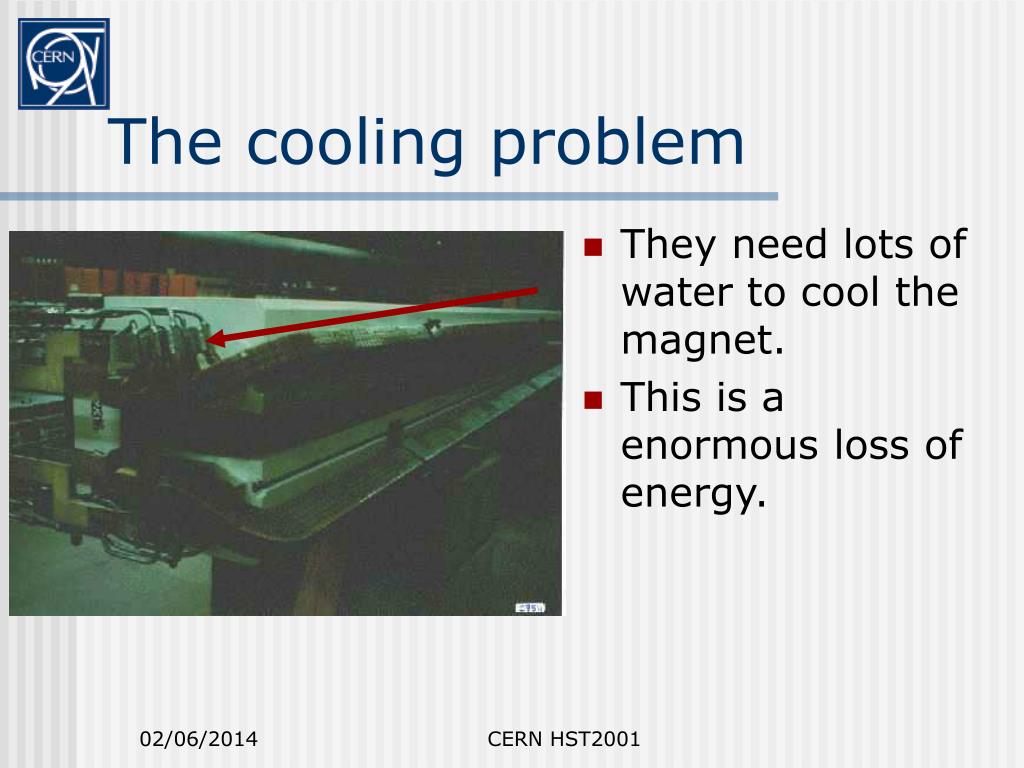 CERN

The cooling problem

- They need lots of water to cool the magnet.
- This is a enormous loss of energy.

02/06/2014

CERN HST2001